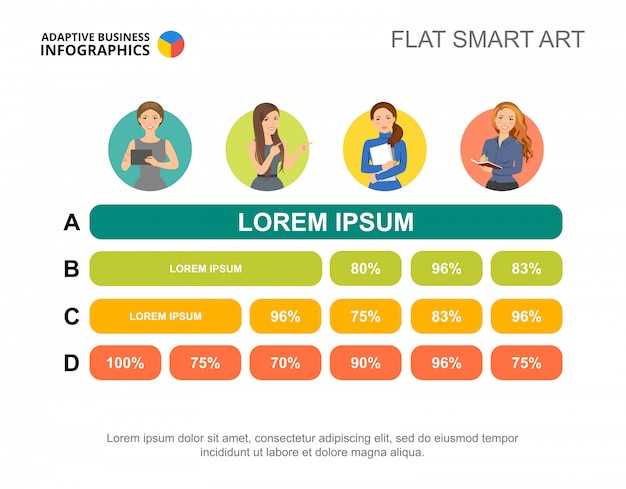 ADAPTIVE BUSINESS
INFOGRAPHICS

FLAT SMART ART

A LOREM IPSUM

B LOREM IPSUM 80% 96% 83%

C LOREM IPSUM 96% 75% 83% 96%

D 100% 75% 70% 90% 96% 75%

Lorem ipsum dolor sit amet, consectetur adipiscing elit, sed do eiusmod tempor incididunt ut labore et dolore magna aliqua.